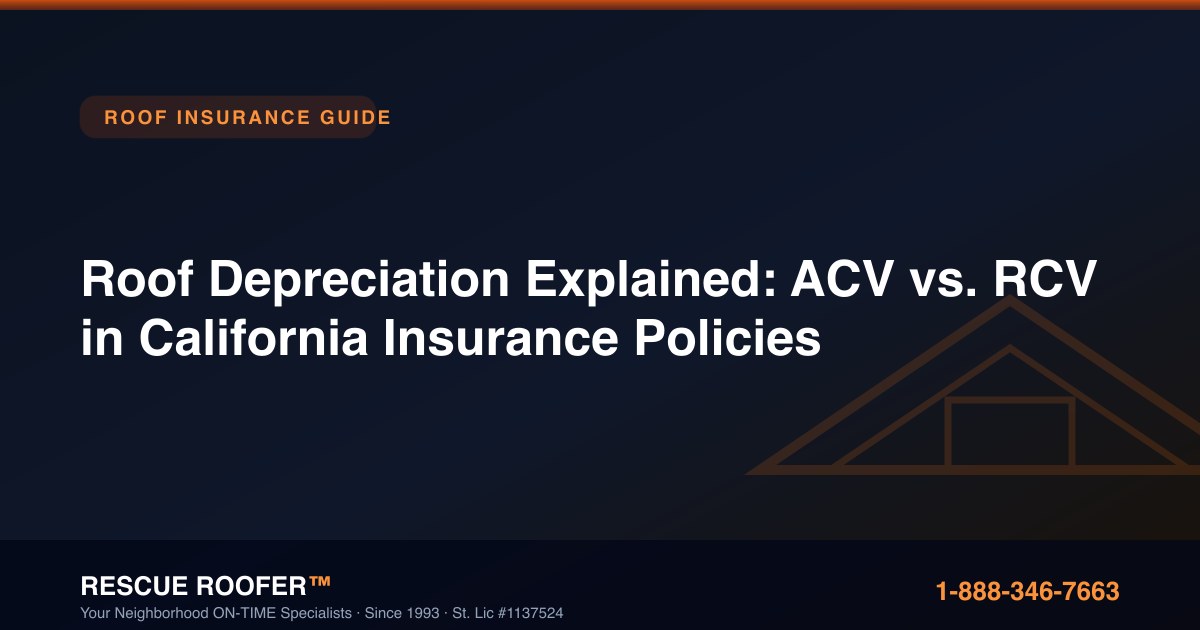 ROOF INSURANCE GUIDE

Roof Depreciation Explained: ACV vs. RCV in California Insurance Policies

RESCUE ROOFER™
Your Neighborhood ON-TIME Specialists · Since 1993 · St. Lic #1137524

1-888-346-7663